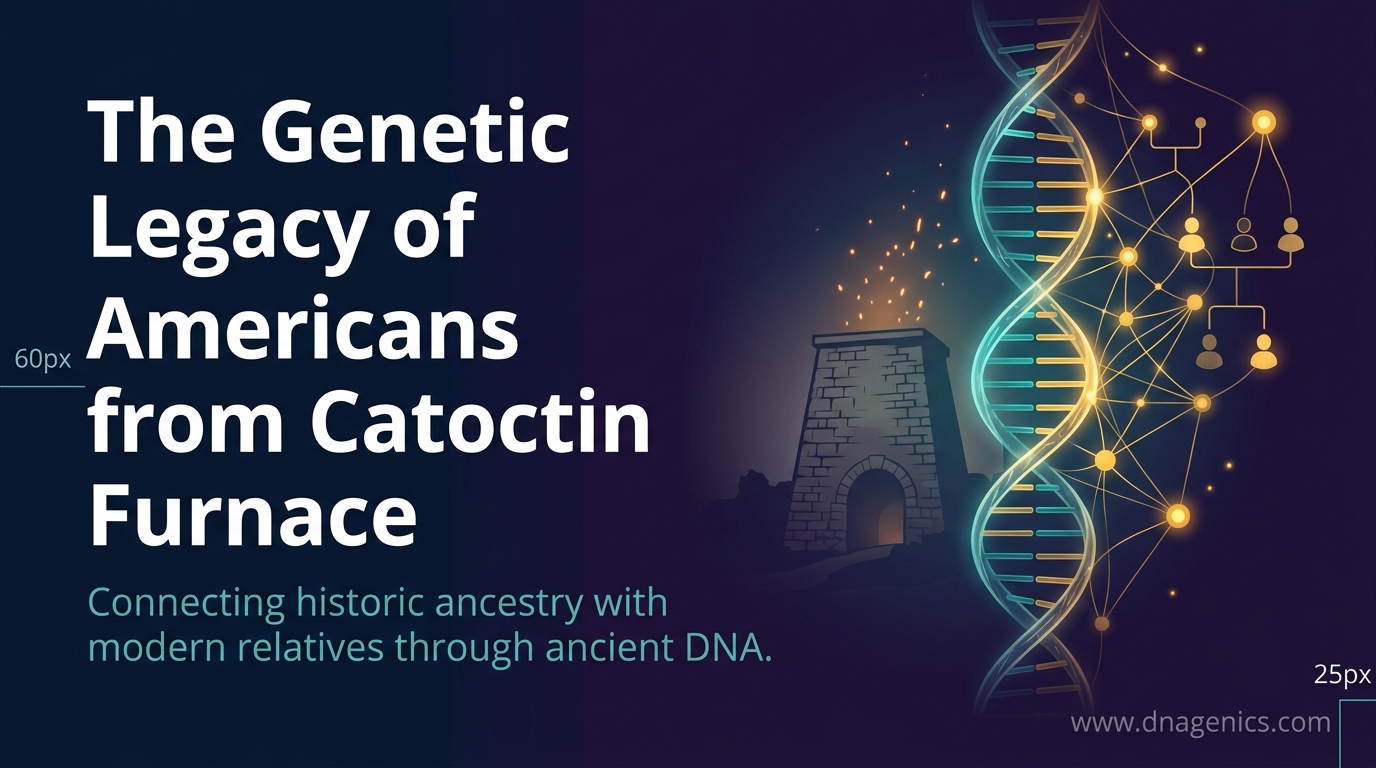 The Genetic Legacy of Americans from Catoctin Furnace

60px

Connecting historic ancestry with modern relatives through ancient DNA.

25px

www.dnagenics.com